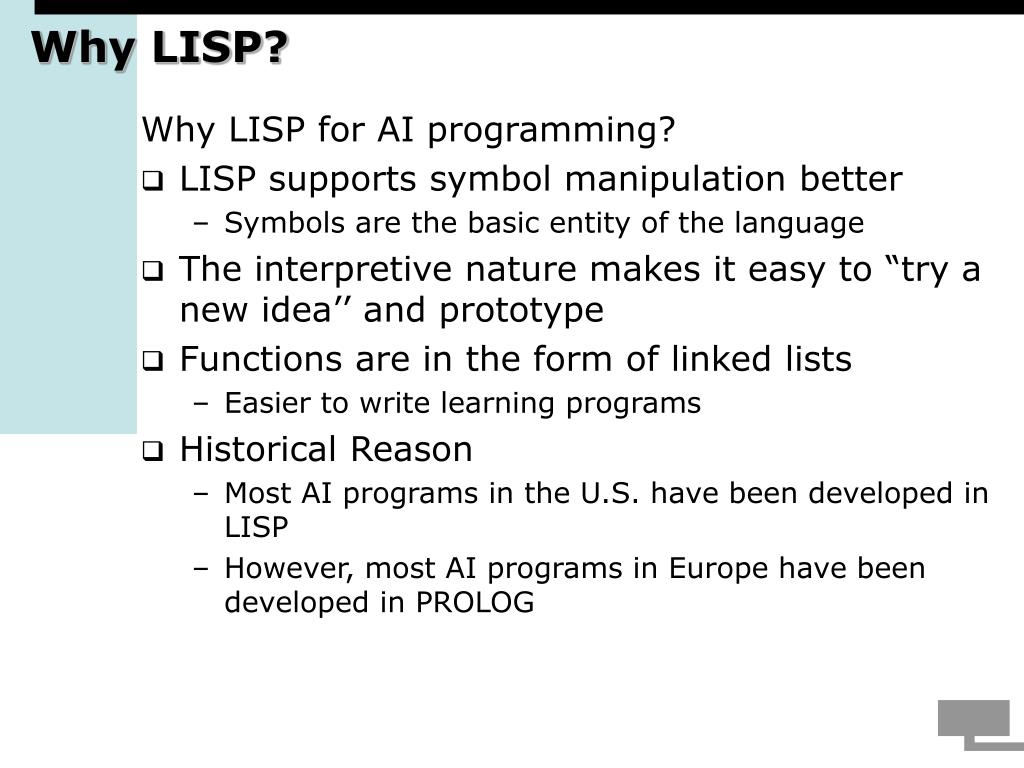 Why LISP?

Why LISP for AI programming?

❑ LISP supports symbol manipulation better

– Symbols are the basic entity of the language

❑ The interpretive nature makes it easy to “try a new idea’’ and prototype

❑ Functions are in the form of linked lists

– Easier to write learning programs

❑ Historical Reason

– Most AI programs in the U.S. have been developed in LISP

– However, most AI programs in Europe have been developed in PROLOG